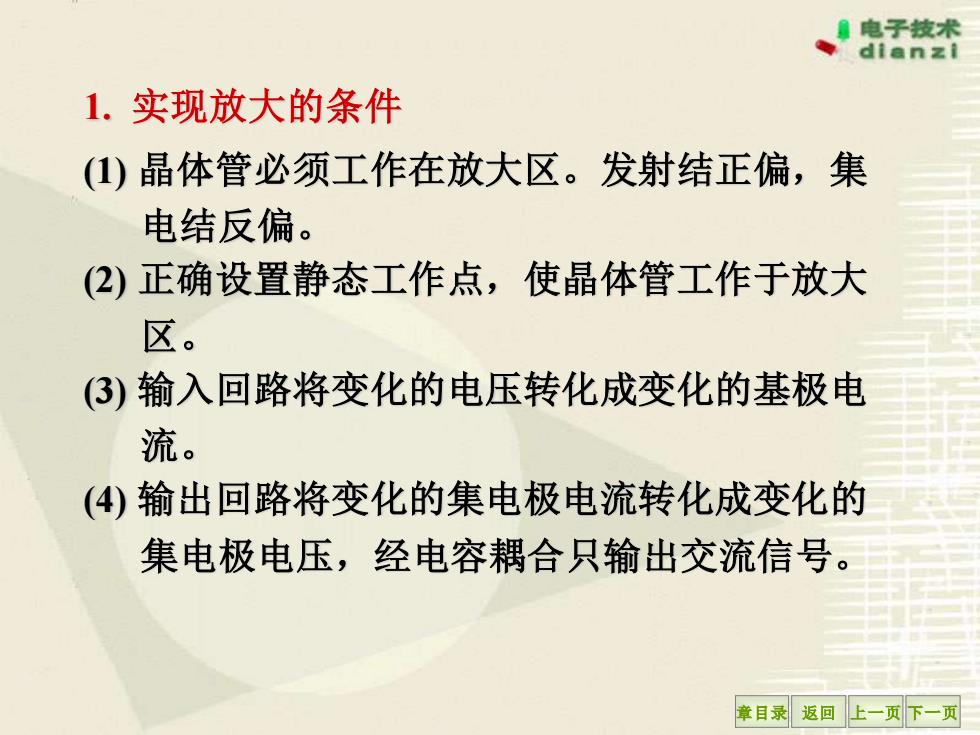 电子技术
dianzi

1. 实现放大的条件

(1) 晶体管必须工作在放大区。发射结正偏，集电结反偏。

(2) 正确设置静态工作点，使晶体管工作于放大区。

(3) 输入回路将变化的电压转化成变化的基极电流。

(4) 输出回路将变化的集电极电流转化成变化的集电极电压，经电容耦合只输出交流信号。

章目录 返回 上一页 下一页